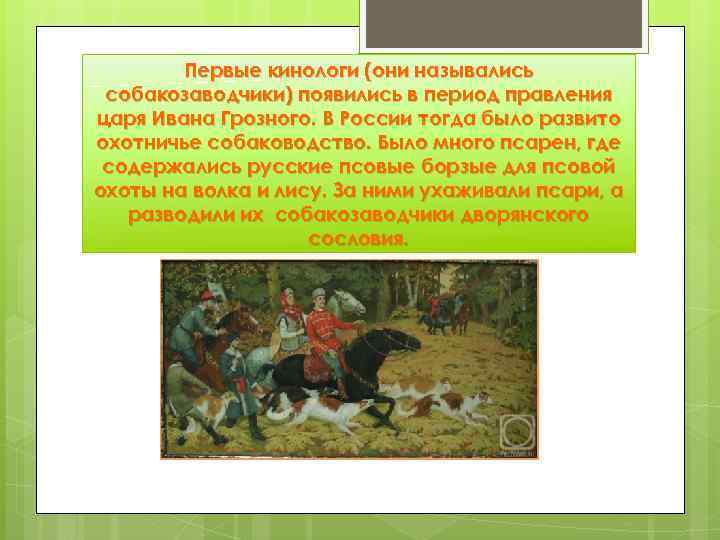 Первые кинологи (они назывались собакозаводчики) появились в период правления царя Ивана Грозного. В России тогда было развито охотничье собаководство. Было много псарен, где содержались русские псовые борзые для псовой охоты на волка и лису. За ними ухаживали псари, а разводили их собакозаводчики дворянского сословия.